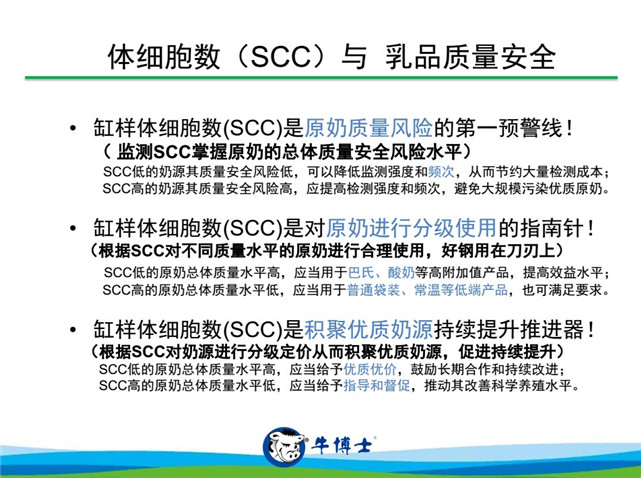 体细胞数（SCC）与 乳品质量安全

• 缸样体细胞数(SCC)是原奶质量风险的第一预警线！
（ 监测SCC掌握原奶的总体质量安全风险水平）
SCC低的奶源其质量安全风险低，可以降低监测强度和频次，从而节约大量检测成本；
SCC高的奶源其质量安全风险高，应提高检测强度和频次，避免大规模污染优质原奶。

• 缸样体细胞数(SCC)是对原奶进行分级使用的指南针！
（根据SCC对不同质量水平的原奶进行合理使用，好钢用在刀刃上）
SCC低的原奶总体质量水平高，应当用于巴氏、酸奶等高附加值产品，提高效益水平；
SCC高的原奶总体质量水平低，应当用于普通袋装、常温等低端产品，也可满足要求。

• 缸样体细胞数(SCC)是积聚优质奶源持续提升推进器！
（根据SCC对奶源进行分级定价从而积聚优质奶源，促进持续提升）
SCC低的原奶总体质量水平高，应当给予优质优价，鼓励长期合作和持续改进；
SCC高的原奶总体质量水平低，应当给予指导和督促，推动其改善科学养殖水平。

牛博士